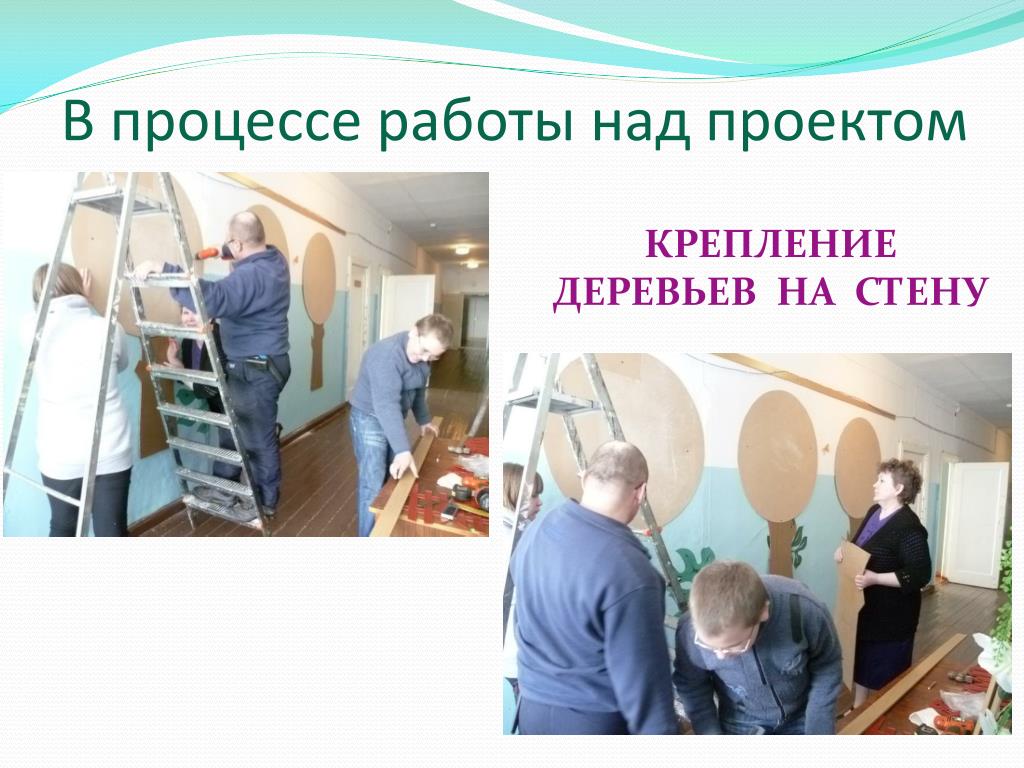 В процессе работы над проектом

КРЕПЛЕНИЕ ДЕРЕВЬЕВ НА СТЕНУ